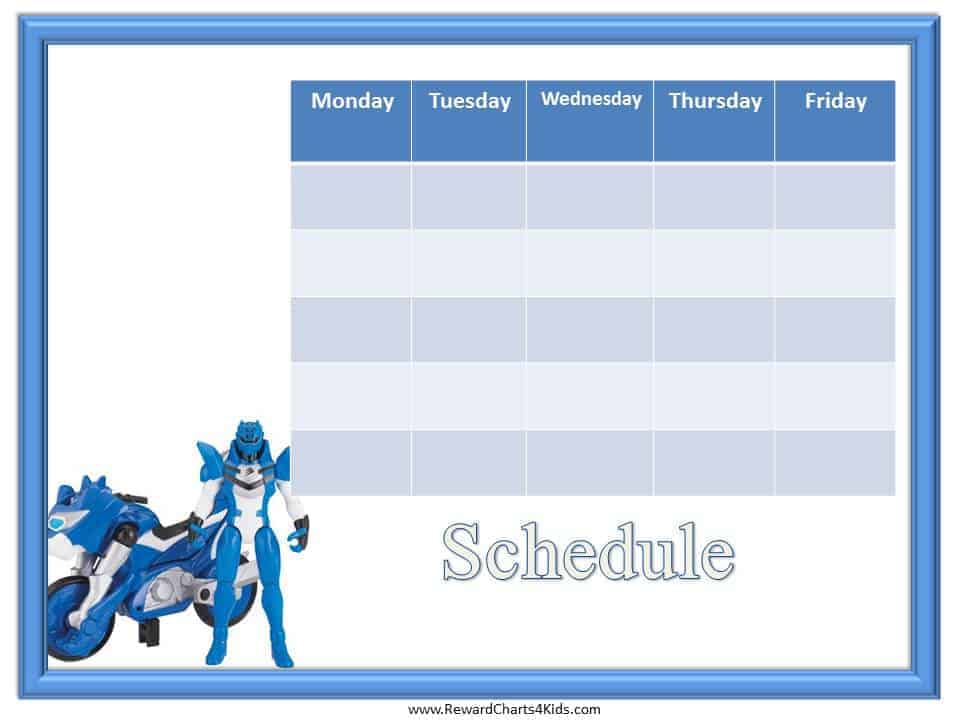 | Monday | Tuesday | Wednesday | Thursday | Friday |
|---|---|---|---|---|
| | | | | |
| | | | | |
| | | | | |
| | | | | |
| | | | | |

Schedule

www.RewardCharts4Kids.com